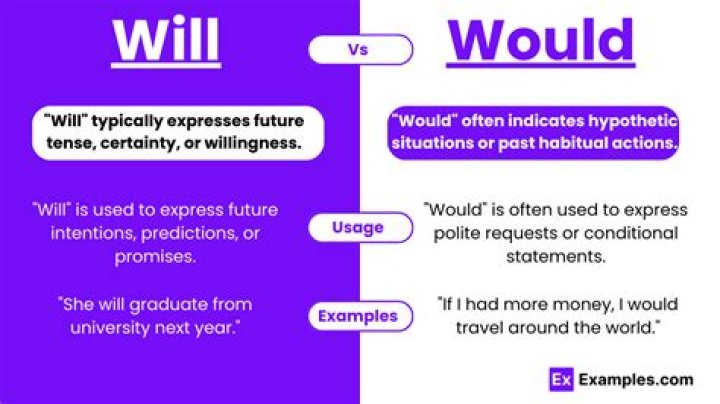 Will

Vs

Would

"Will" typically expresses future tense, certainty, or willingness.

"Would" often indicates hypothetic situations or past habitual actions.

"Will" is used to express future intentions, predictions, or promises.

Usage

"Would" is often used to express polite requests or conditional statements.

"She will graduate from university next year."

Examples

"If I had more money, I would travel around the world."

Ex Examples.com